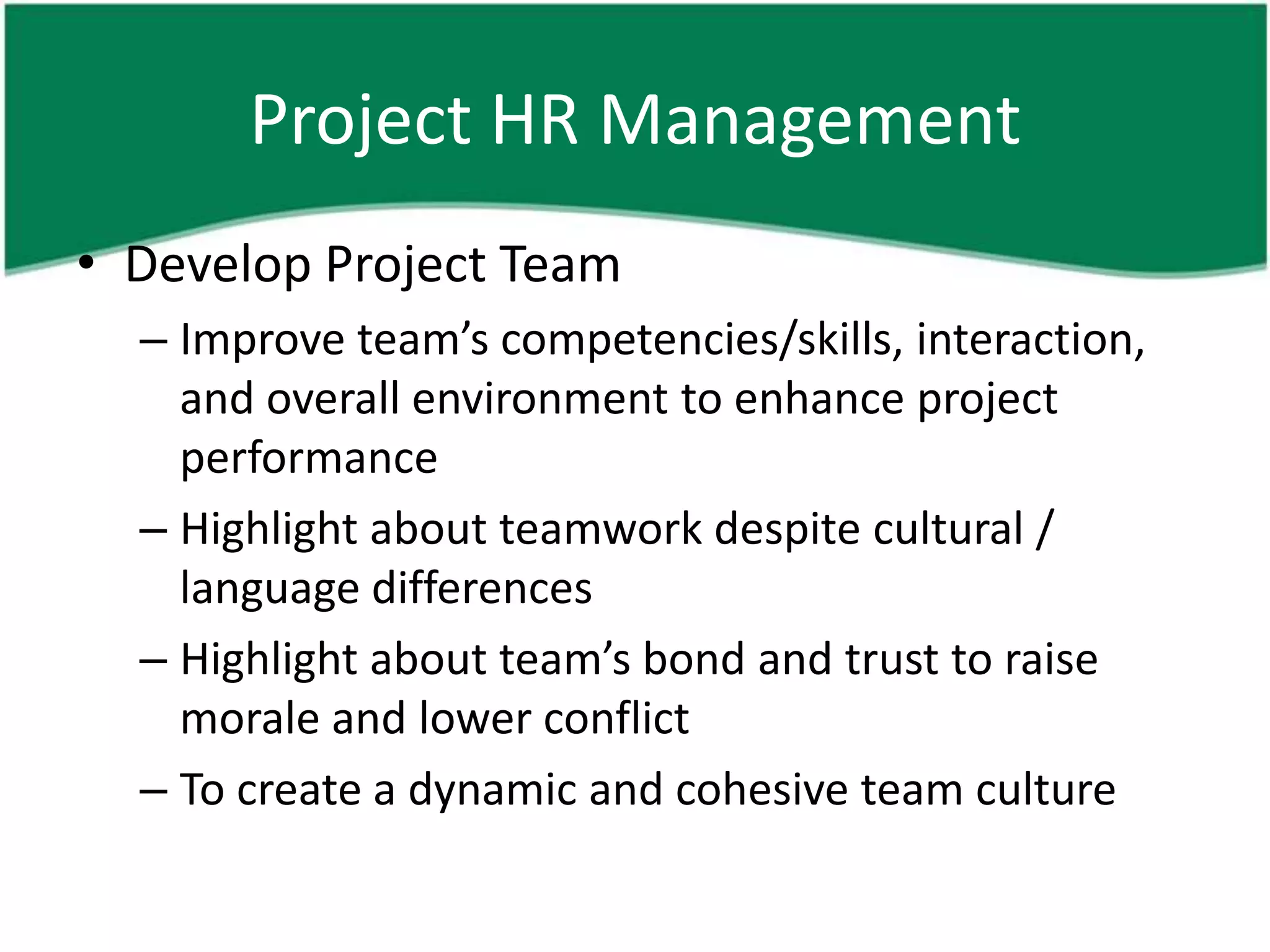 Project HR Management

• Develop Project Team

– Improve team’s competencies/skills, interaction, and overall environment to enhance project performance

– Highlight about teamwork despite cultural / language differences

– Highlight about team’s bond and trust to raise morale and lower conflict

– To create a dynamic and cohesive team culture